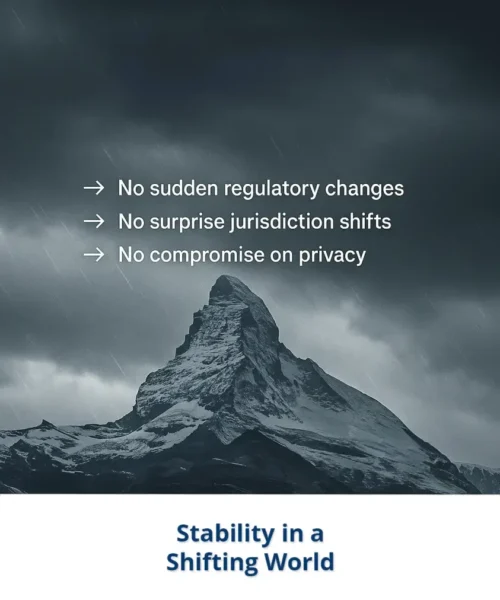 → No sudden regulatory changes
→ No surprise jurisdiction shifts
→ No compromise on privacy

Stability in a Shifting World